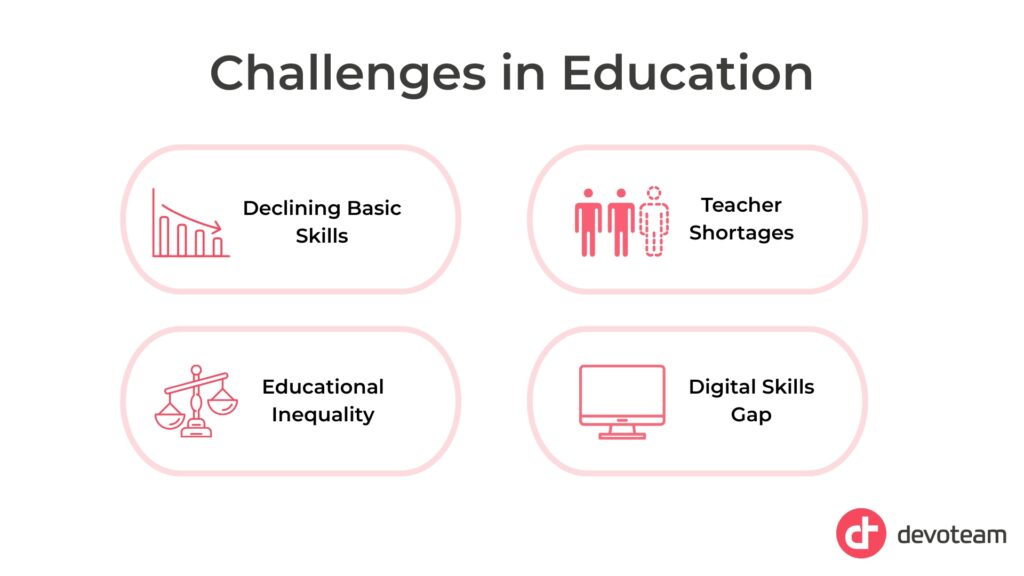 Challenges in Education

Declining Basic Skills

Teacher Shortages

Educational Inequality

Digital Skills Gap

devoteam